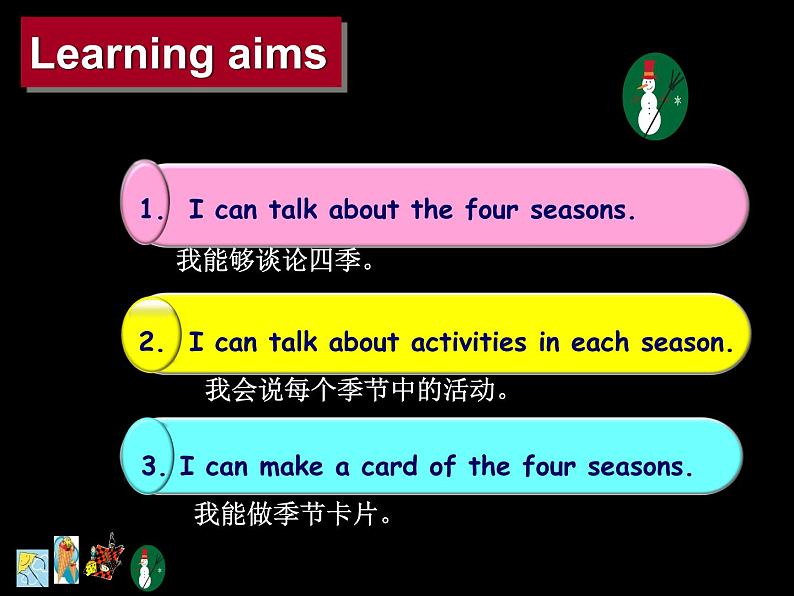 Learning aims

1. I can talk about the four seasons.
我能够谈论四季。

2. I can talk about activities in each season.
我会说每个季节中的活动。

3. I can make a card of the four seasons.
我能做季节卡片。